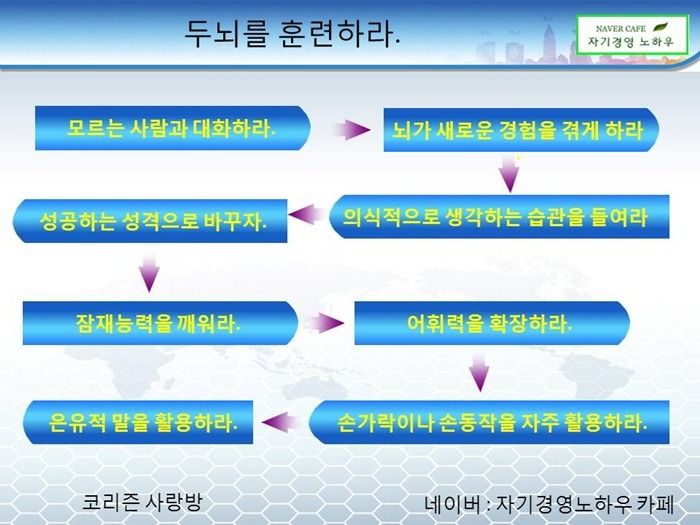 두뇌를 훈련하라.

NAVER CAFE
자기경영 노하우

모르는 사람과 대화하라.

뇌가 새로운 경험을 겪게 하라

의식적으로 생각하는 습관을 들여라

성공하는 성격으로 바꾸자.

잠재능력을 깨워라.

어휘력을 확장하라.

손가락이나 손동작을 자주 활용하라.

은유적 말을 활용하라.

코리즌 사랑방

네이버 : 자기경영노하우 카페